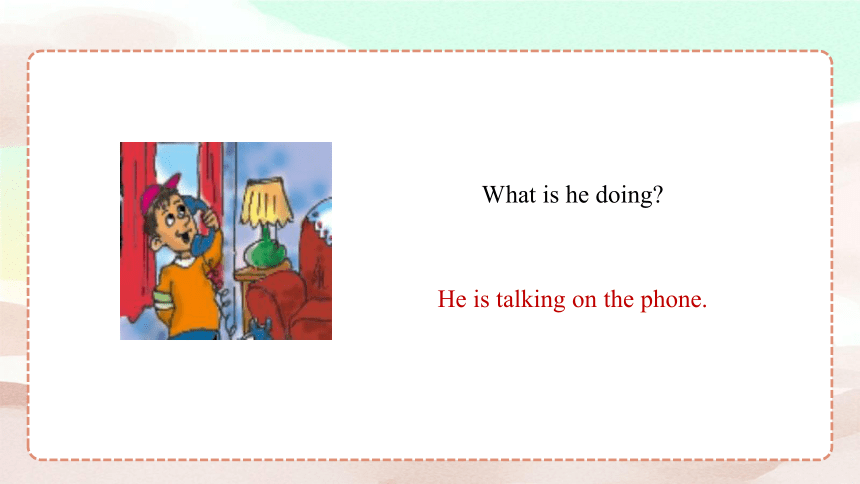 What is he doing?

He is talking on the phone.